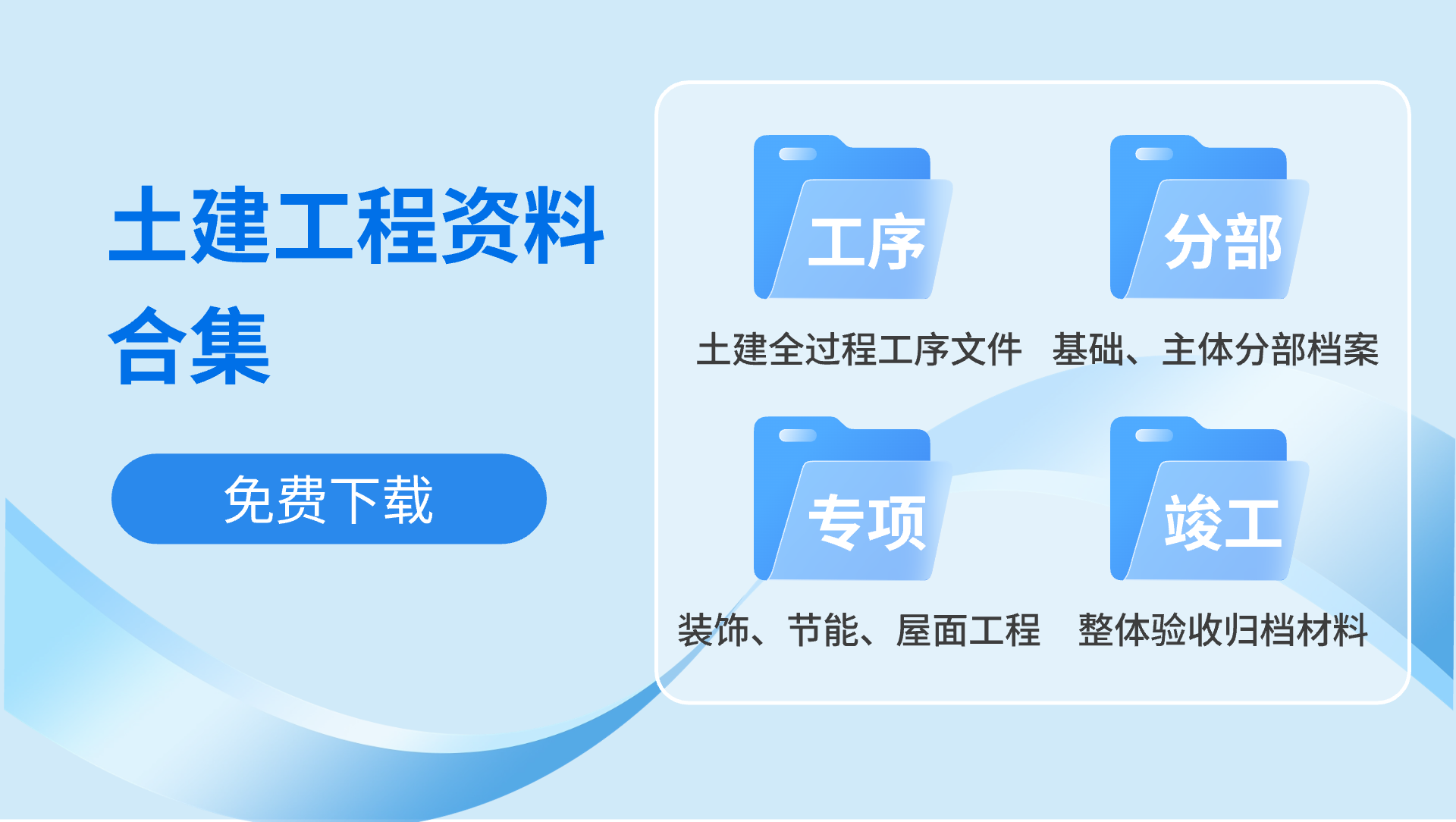 土建工程资料合集

免费下载

工序
土建全过程工序文件

分部
基础、主体分部档案

专项
装饰、节能、屋面工程

竣工
整体验收归档材料